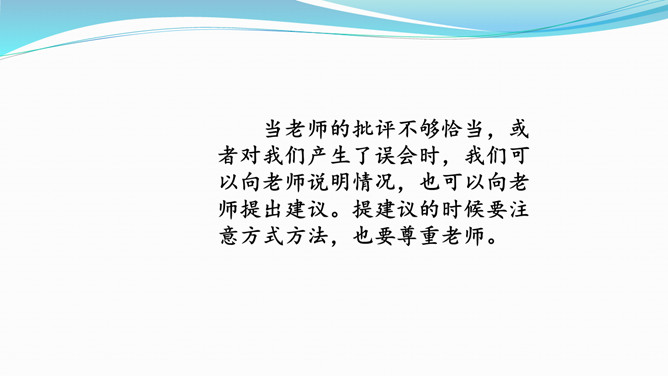 当老师的批评不够恰当，或者对我们产生了误会时，我们可以向老师说明情况，也可以向老师提出建议。提建议的时候要注意方式方法，也要尊重老师。